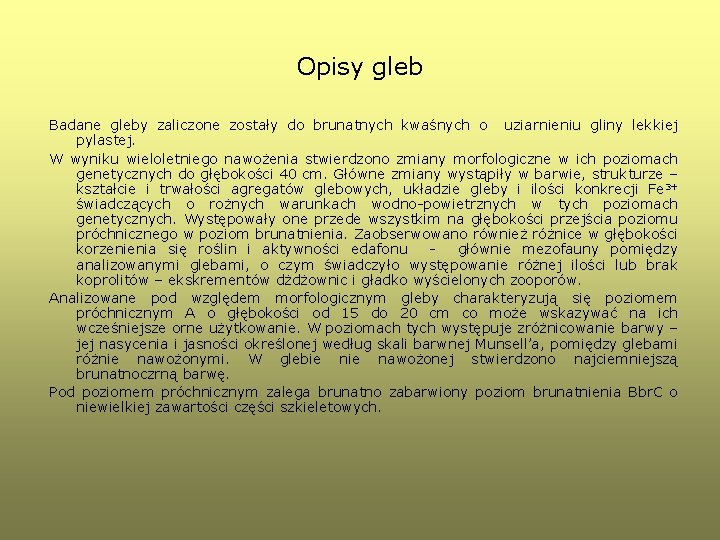 Opisy gleb

Badane gleby zaliczone zostały do brunatnych kwaśnych o uziarnieniu gliny lekkiej pylastej.

W wyniku wieloletniego nawożenia stwierdzono zmiany morfologiczne w ich poziomach genetycznych do głębokości 40 cm. Główne zmiany wystąpiły w barwie, strukturze – kształcie i trwałości agregatów glebowych, układzie gleby i ilości konkrecji $Fe^{3+}$ świadczących o rożnych warunkach wodno-powietrznych w tych poziomach genetycznych. Występowały one przede wszystkim na głębokości przejścia poziomu próchnicznego w poziom brunatnienia. Zaobserwowano również różnice w głębokości korzenienia się roślin i aktywności edafonu - głównie mezofauny pomiędzy analizowanymi glebami, o czym świadczyło występowanie różnej ilości lub brak koprolitów – ekskrementów dżdżownic i gładko wyścielonych zooporów.

Analizowane pod względem morfologicznym gleby charakteryzują się poziomem próchnicznym A o głębokości od 15 do 20 cm co może wskazywać na ich wcześniejsze orne użytkowanie. W poziomach tych występuje zróżnicowanie barwy – jej nasycenia i jasności określonej według skali barwnej Munsell'a, pomiędzy glebami różnie nawożonymi. W glebie nie nawożonej stwierdzono najciemniejszą brunatnoczrną barwę.

Pod poziomem próchnicznym zalega brunatno zabarwiony poziom brunatnienia BbrC o niewielkiej zawartości części szkieletowych.